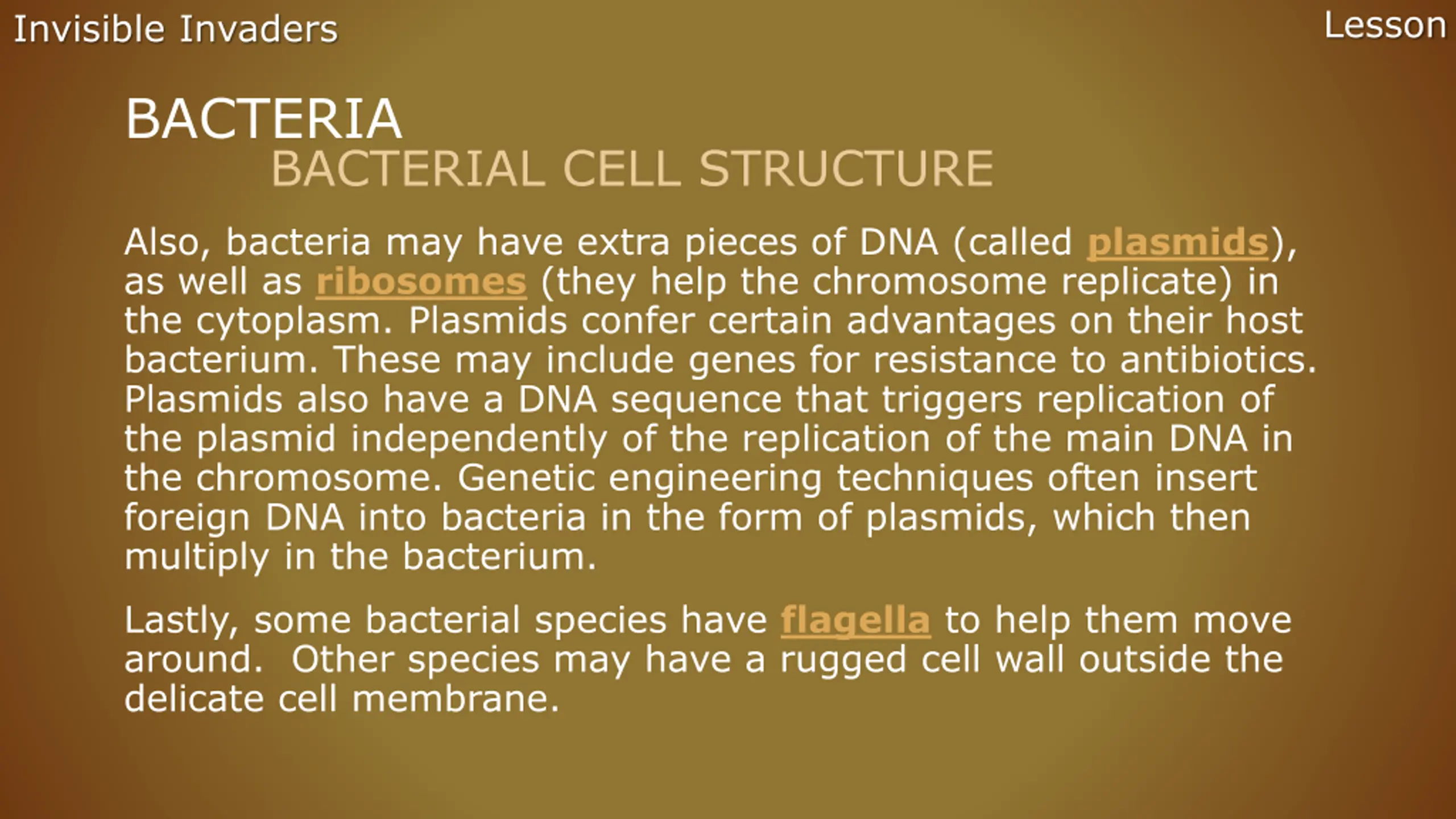 Invisible Invaders

Lesson

BACTERIA

BACTERIAL CELL STRUCTURE

Also, bacteria may have extra pieces of DNA (called plasmids), as well as ribosomes (they help the chromosome replicate) in the cytoplasm. Plasmids confer certain advantages on their host bacterium. These may include genes for resistance to antibiotics. Plasmids also have a DNA sequence that triggers replication of the plasmid independently of the replication of the main DNA in the chromosome. Genetic engineering techniques often insert foreign DNA into bacteria in the form of plasmids, which then multiply in the bacterium.

Lastly, some bacterial species have flagella to help them move around.  Other species may have a rugged cell wall outside the delicate cell membrane.